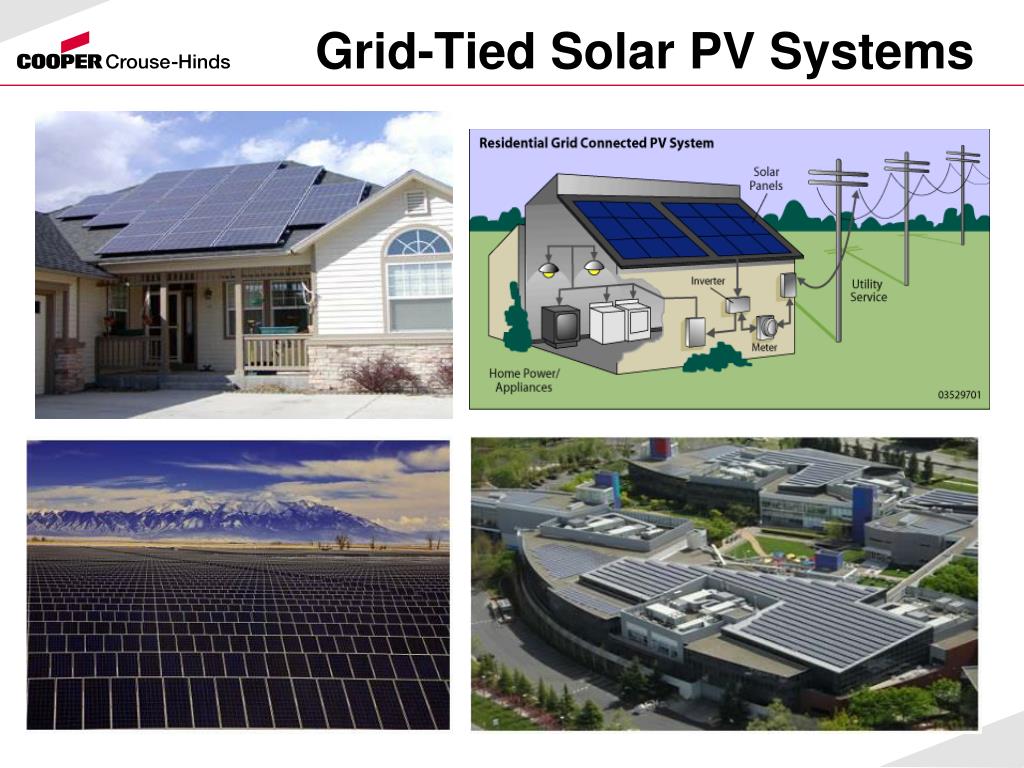 COOPER Crouse-Hinds

Grid-Tied Solar PV Systems

Residential Grid Connected PV System

Solar Panels

Inverter

Utility Service

Meter

Home Power/ Appliances

03529701